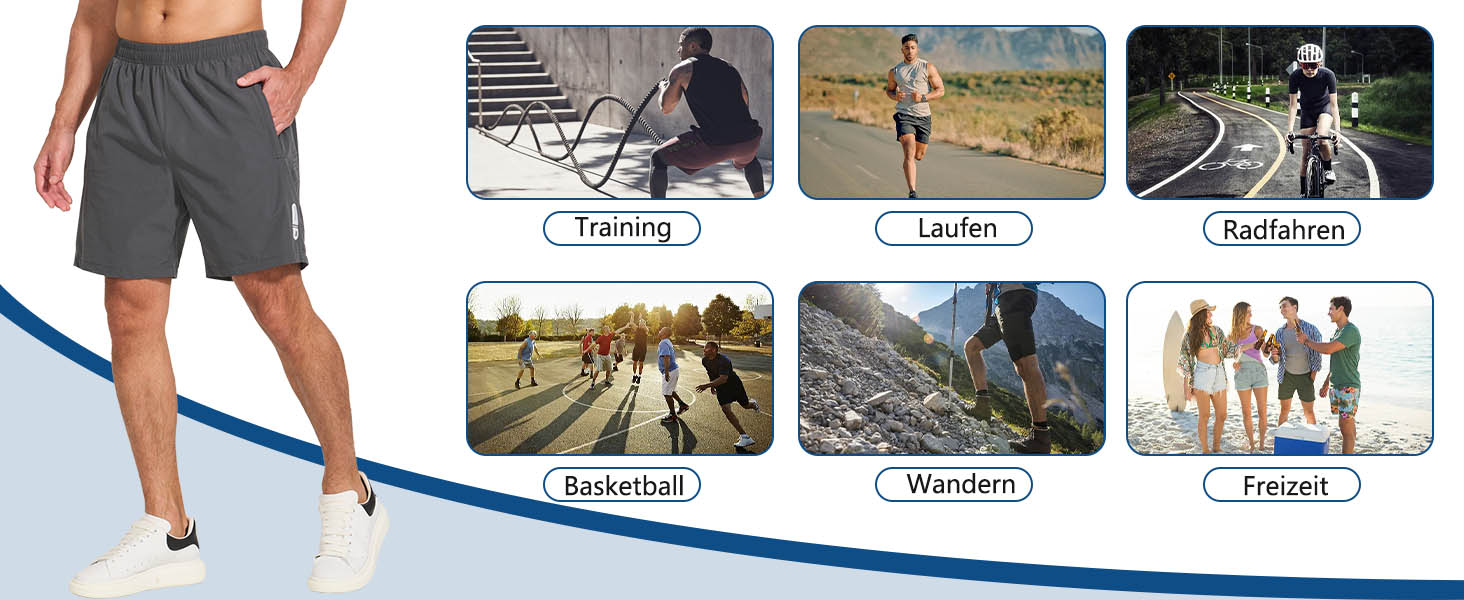 Training

Laufen

Radfahren

Basketball

Wandern

Freizeit